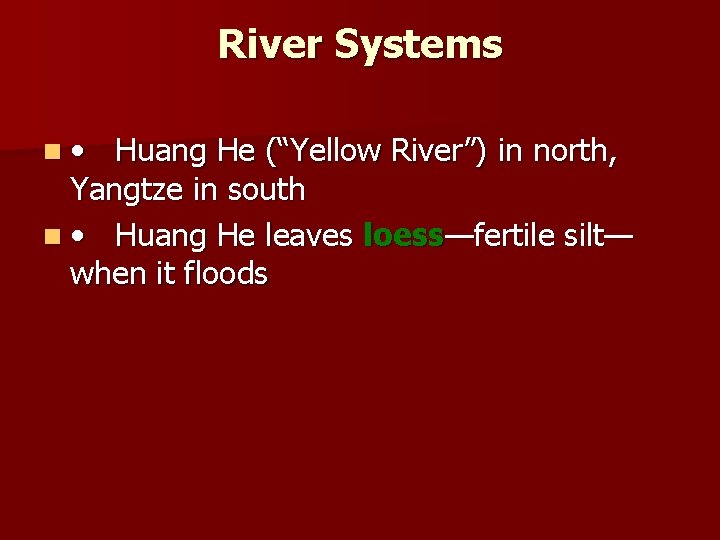 River Systems

• Huang He (“Yellow River”) in north, Yangtze in south

• Huang He leaves loess—fertile silt—when it floods